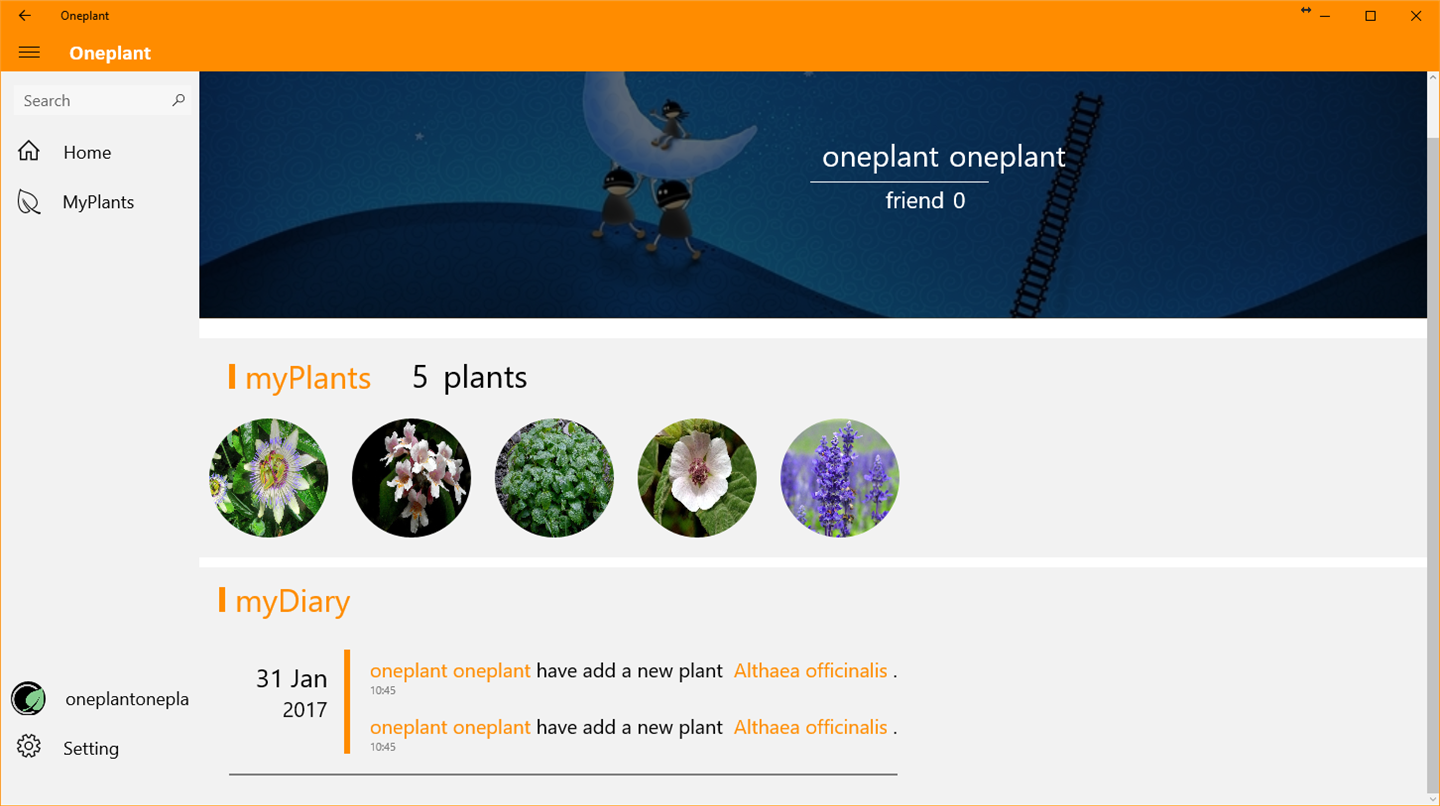 Oneplant

Oneplant

Search

Home

MyPlants

oneplantonepla

Setting

oneplant oneplant

friend 0

myPlants 5 plants

myDiary

31 Jan
2017

oneplant oneplant have add a new plant Althaea officinalis .
10:45

oneplant oneplant have add a new plant Althaea officinalis .
10:45